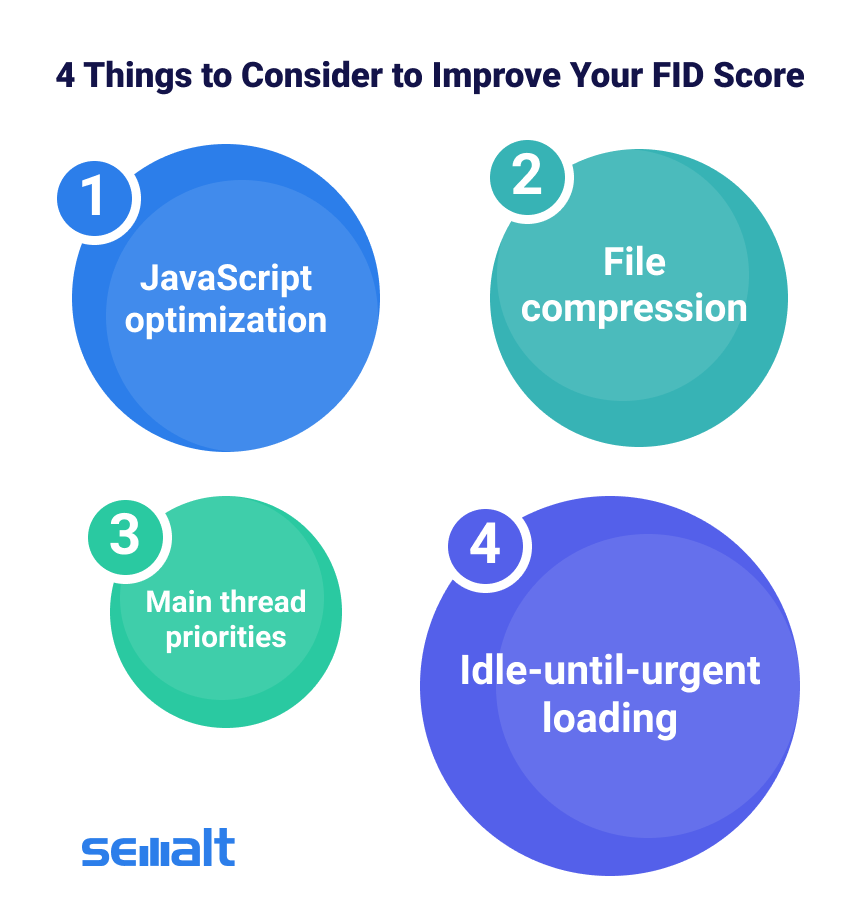 4 Things to Consider to Improve Your FID Score

1
JavaScript optimization

2
File compression

3
Main thread priorities

4
Idle-until-urgent loading

semalt